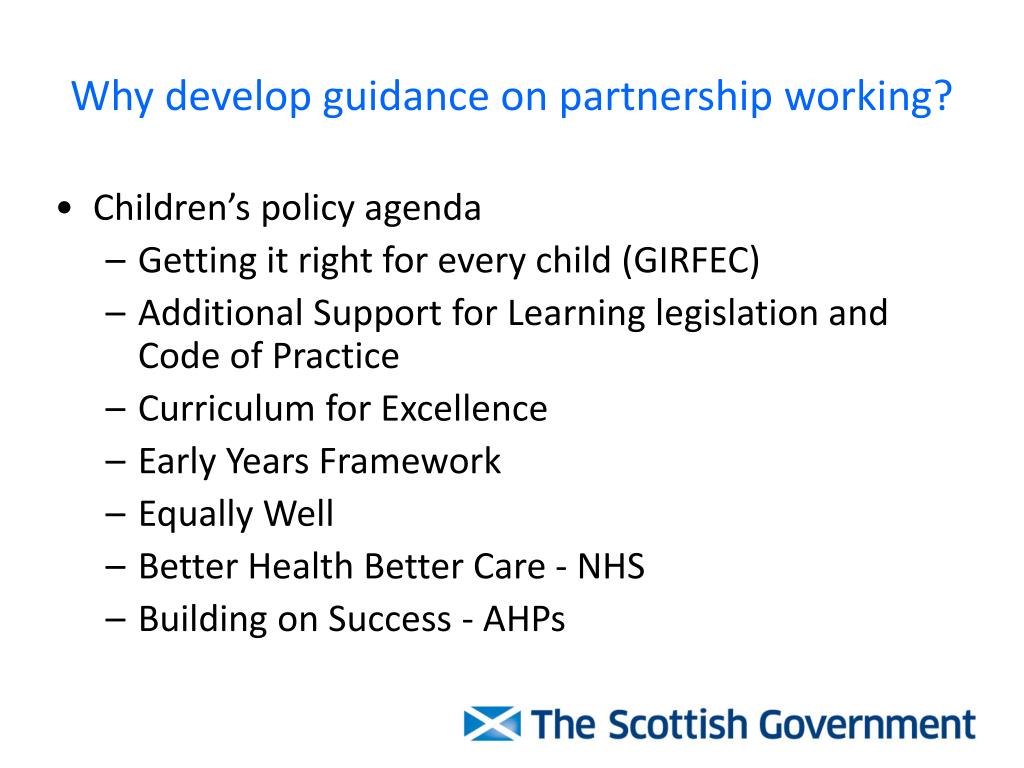 Why develop guidance on partnership working?

• Children’s policy agenda
– Getting it right for every child (GIRFEC)
– Additional Support for Learning legislation and Code of Practice
– Curriculum for Excellence
– Early Years Framework
– Equally Well
– Better Health Better Care - NHS
– Building on Success - AHPs

The Scottish Government